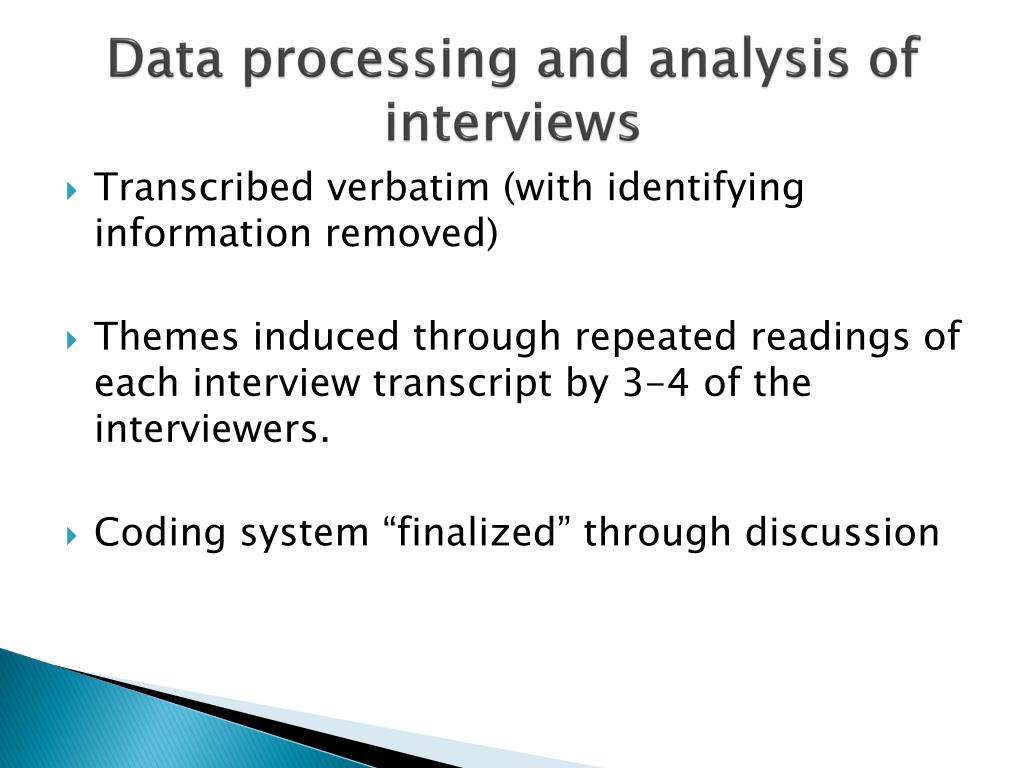 Data processing and analysis of interviews

Transcribed verbatim (with identifying information removed)

Themes induced through repeated readings of each interview transcript by 3-4 of the interviewers.

Coding system “finalized” through discussion